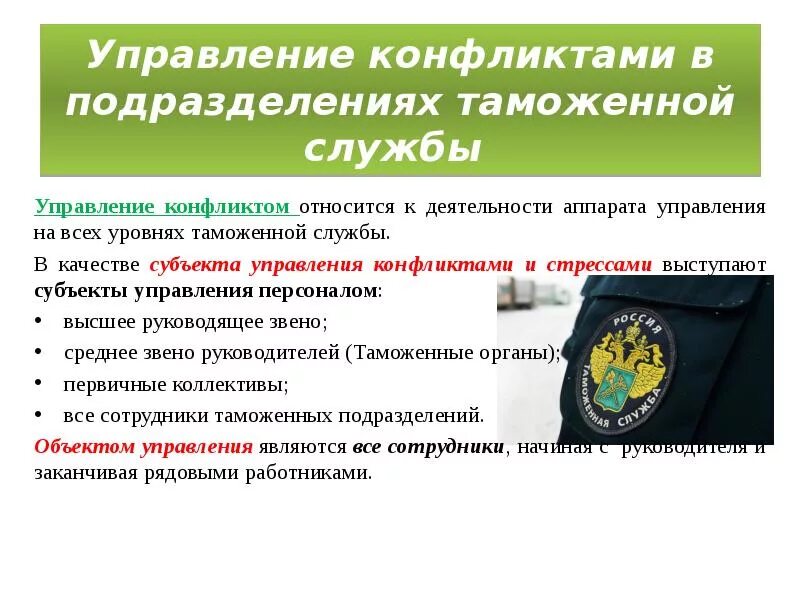 Управление конфликтами в подразделениях таможенной службы

Управление конфликтом относится к деятельности аппарата управления на всех уровнях таможенной службы.

В качестве субъекта управления конфликтами и стрессами выступают субъекты управления персоналом:

• высшее руководящее звено;
• среднее звено руководителей (Таможенные органы);
• первичные коллективы;
• все сотрудники таможенных подразделений.

Объектом управления являются все сотрудники, начиная с руководителя и заканчивая рядовыми работниками.

РОССИЯ
ТАМОЖЕННАЯ СЛУЖБА